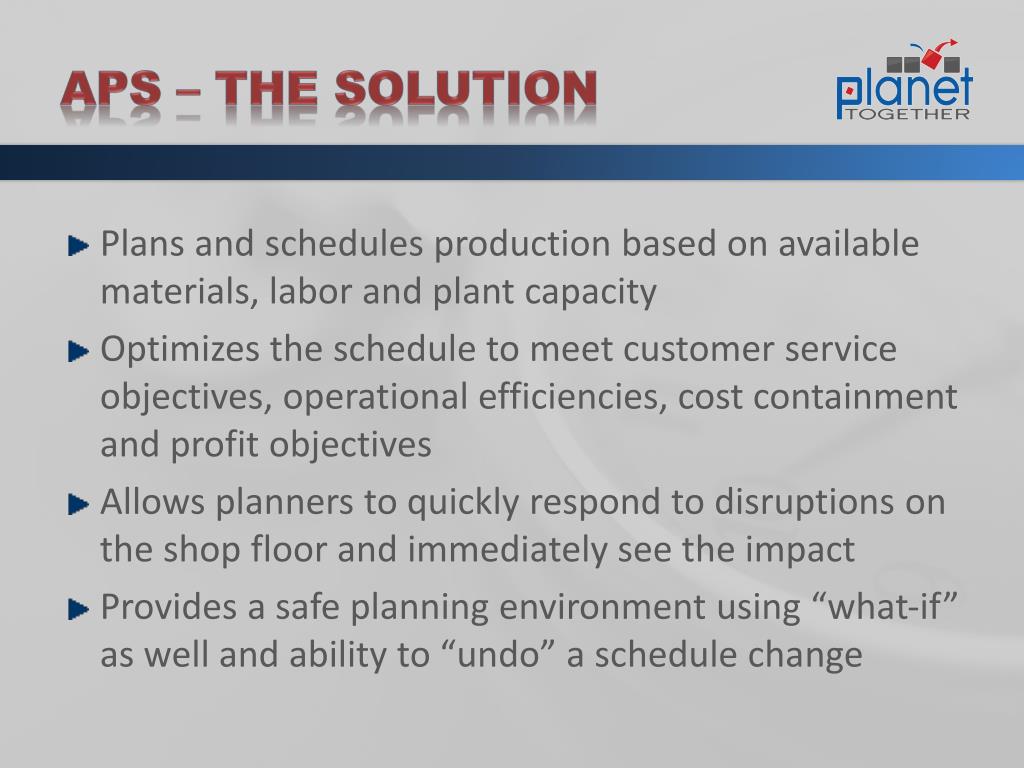 APS – THE SOLUTION

planet TOGETHER

Plans and schedules production based on available materials, labor and plant capacity

Optimizes the schedule to meet customer service objectives, operational efficiencies, cost containment and profit objectives

Allows planners to quickly respond to disruptions on the shop floor and immediately see the impact

Provides a safe planning environment using “what-if” as well and ability to “undo” a schedule change